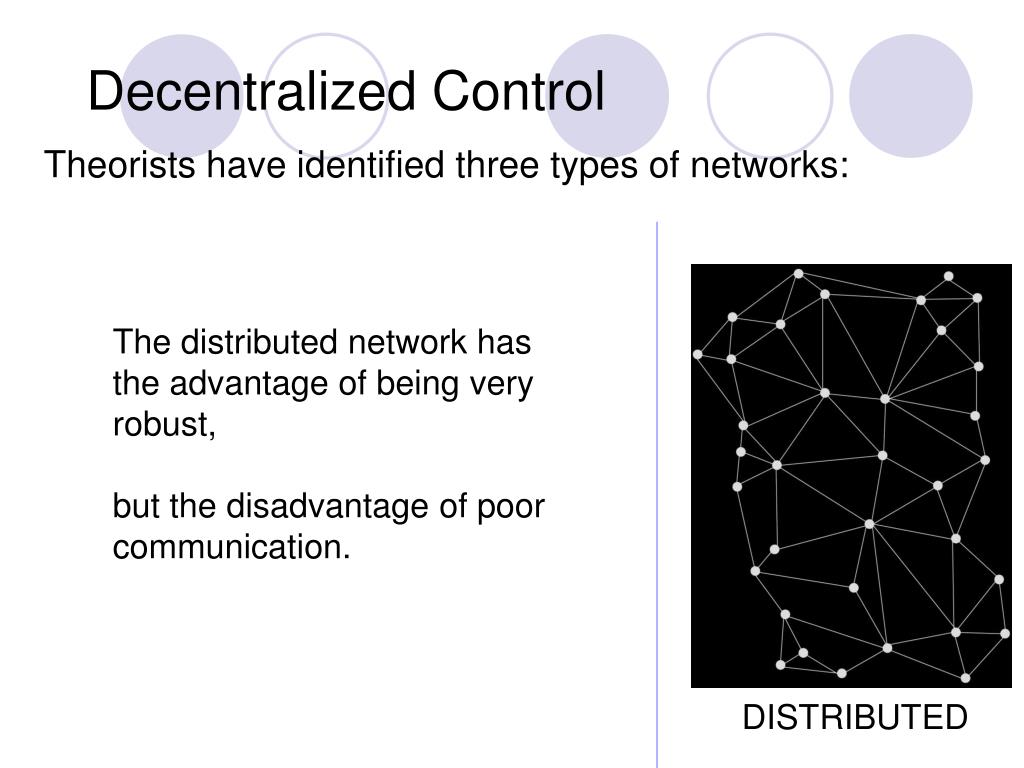 Decentralized Control

Theorists have identified three types of networks:

The distributed network has the advantage of being very robust,

but the disadvantage of poor communication.

DISTRIBUTED